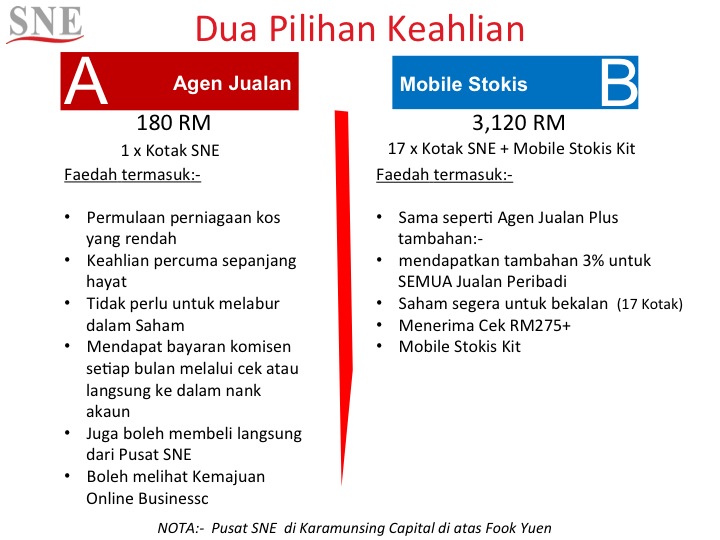 SNE

Dua Pilihan Keahlian

A Agen Jualan

180 RM

1 x Kotak SNE

Faedah termasuk:-

• Permulaan perniagaan kos yang rendah
• Keahlian percuma sepanjang hayat
• Tidak perlu untuk melabur dalam Saham
• Mendapat bayaran komisen setiap bulan melalui cek atau langsung ke dalam nank akaun
• Juga boleh membeli langsung dari Pusat SNE
• Boleh melihat Kemajuan Online Businessc

Mobile Stokis B

3,120 RM

17 x Kotak SNE + Mobile Stokis Kit

Faedah termasuk:-

• Sama seperti Agen Jualan Plus tambahan:-
• mendapatkan tambahan 3% untuk SEMUA Jualan Peribadi
• Saham segera untuk bekalan (17 Kotak)
• Menerima Cek RM275+
• Mobile Stokis Kit

NOTA:- Pusat SNE di Karamunsing Capital di atas Fook Yuen